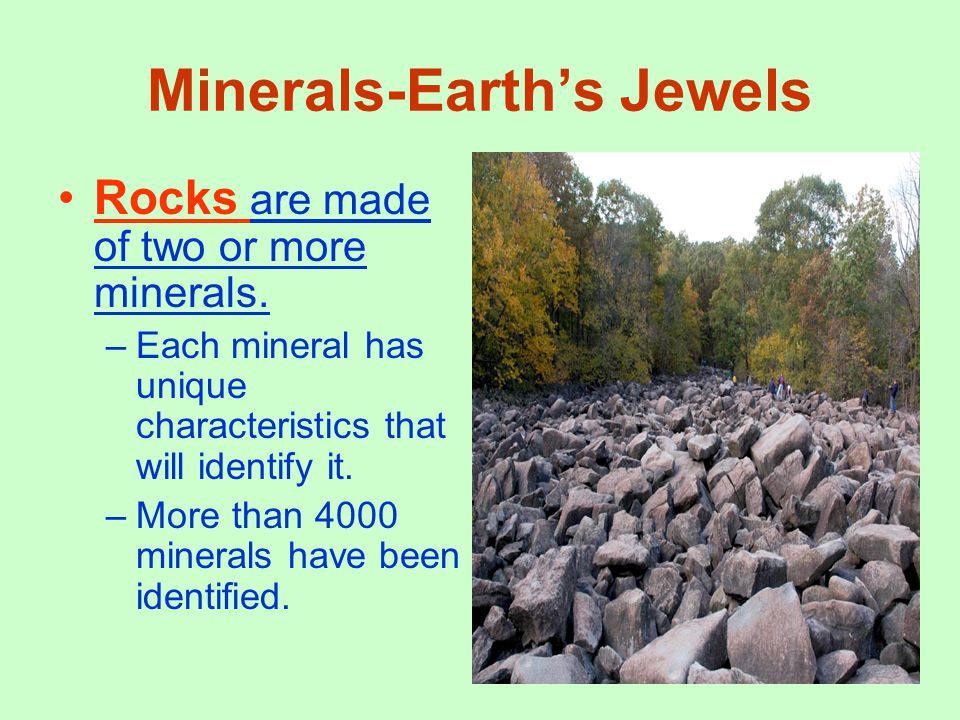 Minerals-Earth’s Jewels

• Rocks are made of two or more minerals.

– Each mineral has unique characteristics that will identify it.

– More than 4000 minerals have been identified.